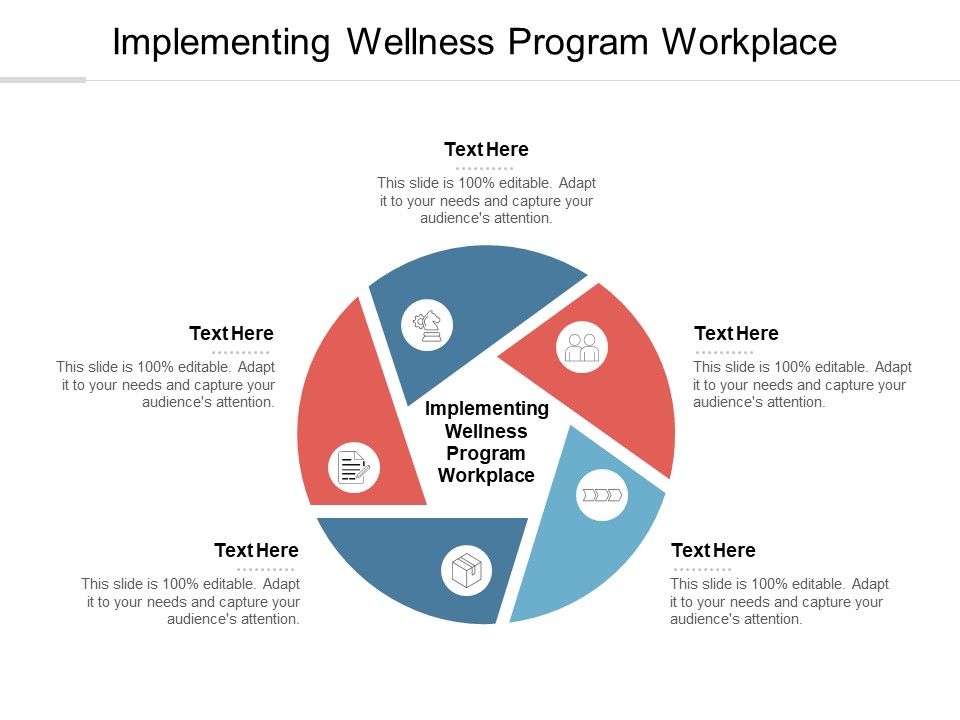 Implementing Wellness Program Workplace

Text Here
This slide is 100% editable. Adapt it to your needs and capture your audience's attention.

Text Here
This slide is 100% editable. Adapt it to your needs and capture your audience's attention.

Text Here
This slide is 100% editable. Adapt it to your needs and capture your audience's attention.

Implementing Wellness Program Workplace

Text Here
This slide is 100% editable. Adapt it to your needs and capture your audience's attention.

Text Here
This slide is 100% editable. Adapt it to your needs and capture your audience's attention.